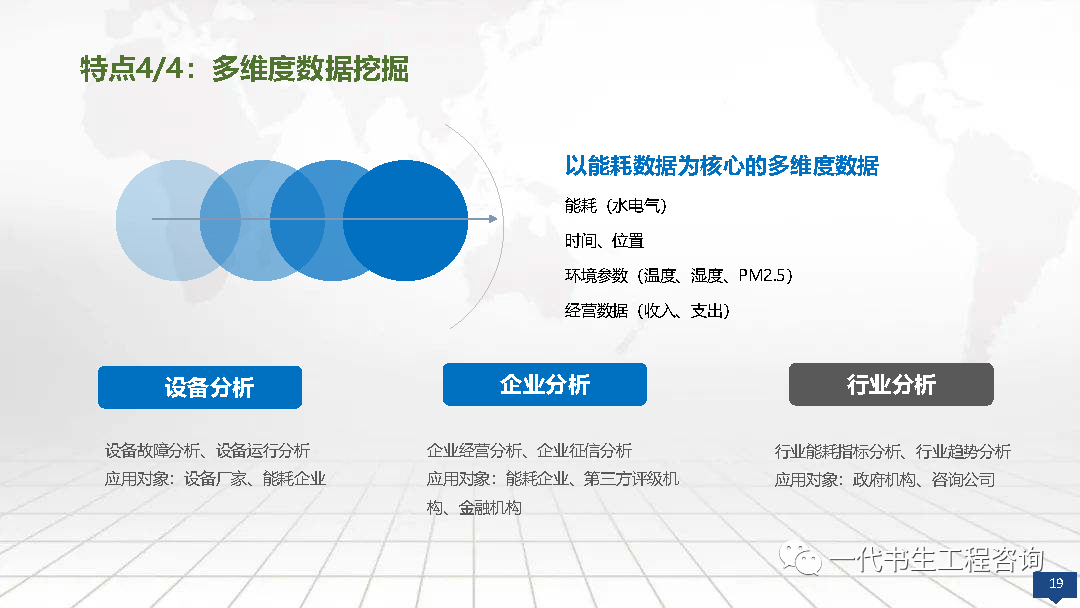 特点4/4：多维度数据挖掘

以能耗数据为核心的多维度数据

能耗（水电气）

时间、位置

环境参数（温度、湿度、PM2.5）

经营数据（收入、支出）

设备分析

设备故障分析、设备运行分析
应用对象：设备厂家、能耗企业

企业分析

企业经营分析、企业征信分析
应用对象：能耗企业、第三方评级机构、金融机构

行业分析

行业能耗指标分析、行业趋势分析
应用对象：政府机构、咨询公司

一代书生工程咨询

19